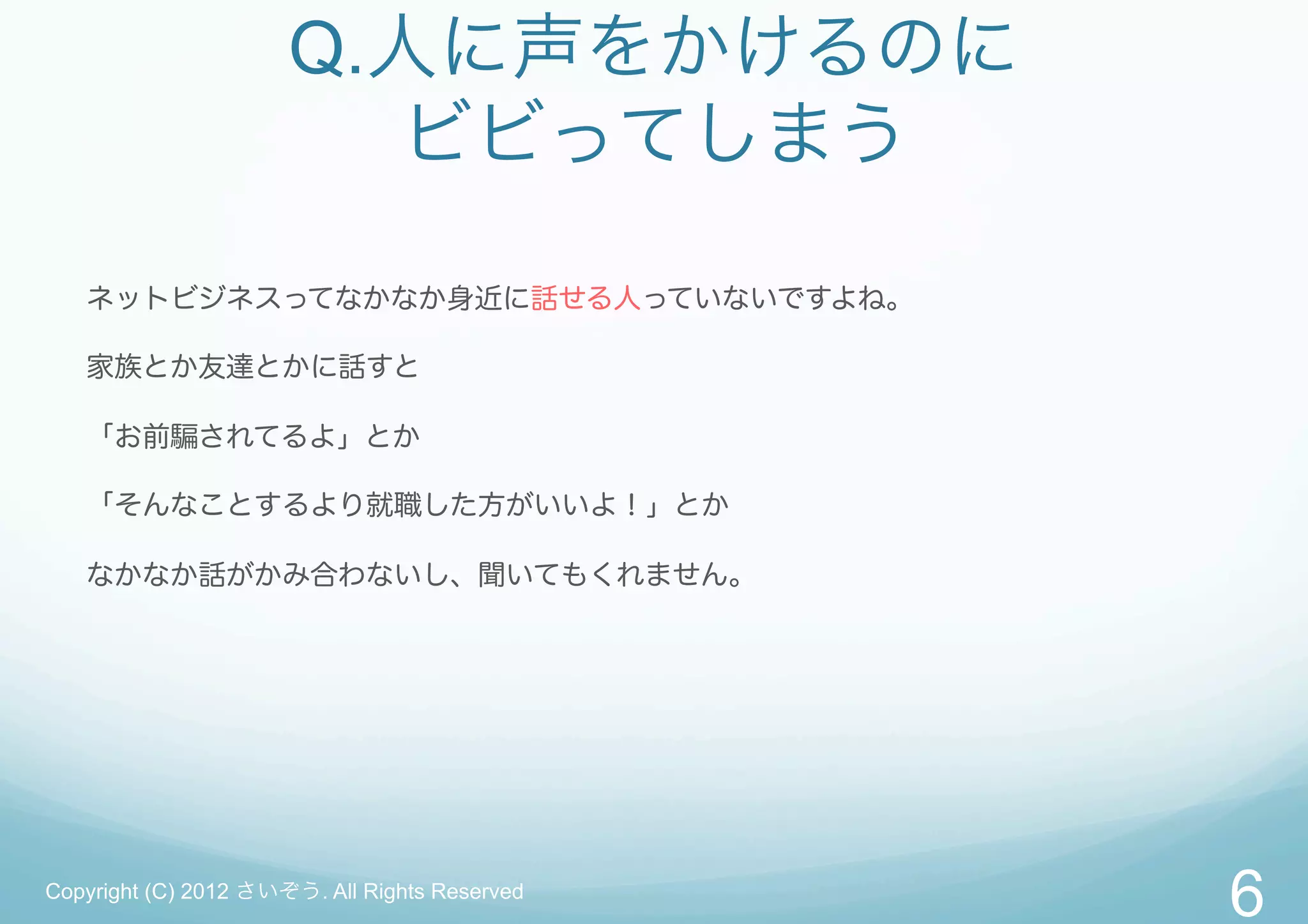 Q.人に声をかけるのに
ビビってしまう

ネットビジネスってなかなか身近に話せる人っていないですよね。

家族とか友達とかに話すと

「お前騙されてるよ」とか

「そんなことするより就職した方がいいよ！」とか

なかなか話がかみ合わないし、聞いてもくれません。

Copyright (C) 2012 さいぞう. All Rights Reserved

6